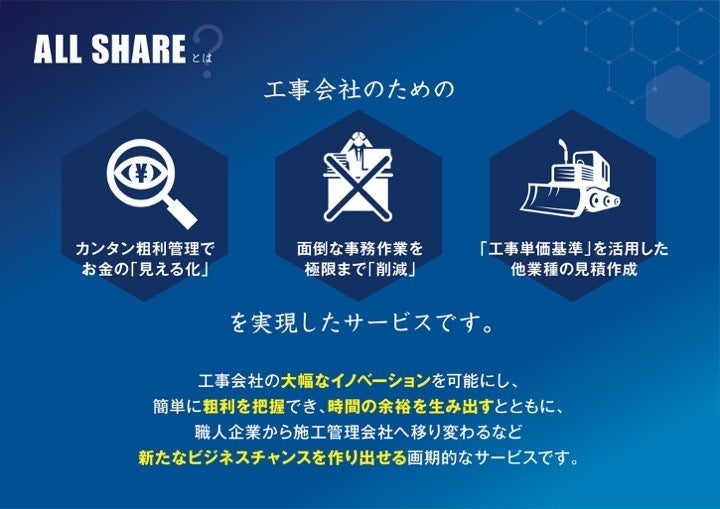 ALL SHARE とは?

工事会社のための

¥

カンタン粗利管理で
お金の「見える化」

面倒な事務作業を
極限まで「削減」

「工事単価基準」を活用した
他業種の見積作成

を実現したサービスです。

工事会社の大幅なイノベーションを可能にし、
簡単に粗利を把握でき、時間の余裕を生み出すとともに、
職人企業から施工管理会社へ移り変わるなど
新たなビジネスチャンスを作り出せる画期的なサービスです。